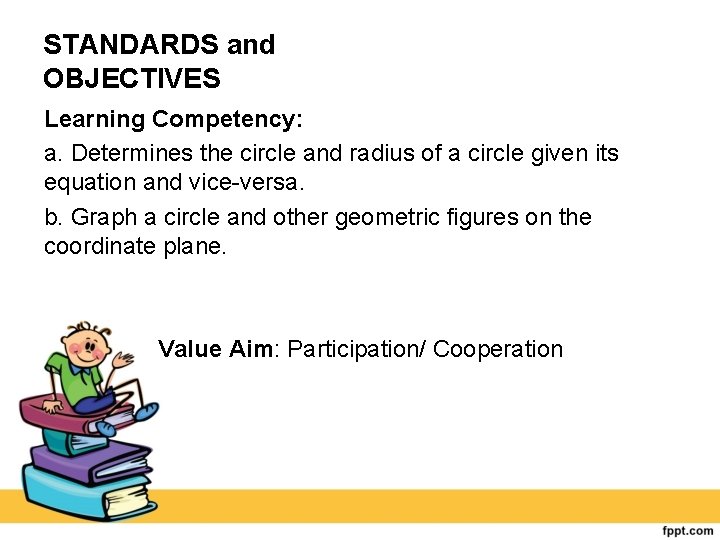 STANDARDS and OBJECTIVES

Learning Competency:

a. Determines the circle and radius of a circle given its equation and vice-versa.

b. Graph a circle and other geometric figures on the coordinate plane.

Value Aim: Participation/ Cooperation

fppt.com